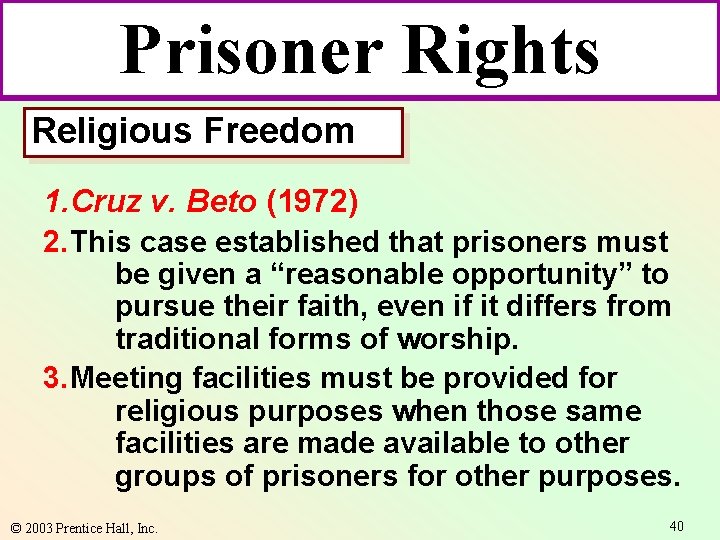 Prisoner Rights

Religious Freedom

1. Cruz v. Beto (1972)

2. This case established that prisoners must be given a “reasonable opportunity” to pursue their faith, even if it differs from traditional forms of worship.

3. Meeting facilities must be provided for religious purposes when those same facilities are made available to other groups of prisoners for other purposes.

© 2003 Prentice Hall, Inc.

40